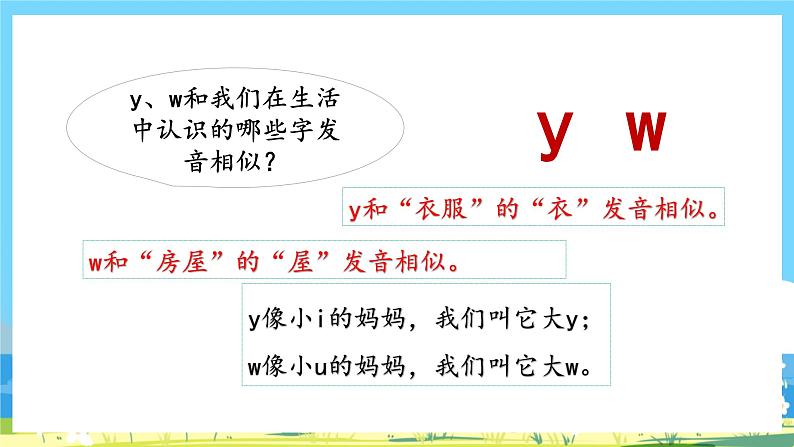 y、w和我们在生活中认识的哪些字发音相似？

y w

y和“衣服”的“衣”发音相似。

w和“房屋”的“屋”发音相似。

y像小i的妈妈，我们叫它大y；
w像小u的妈妈，我们叫它大w。